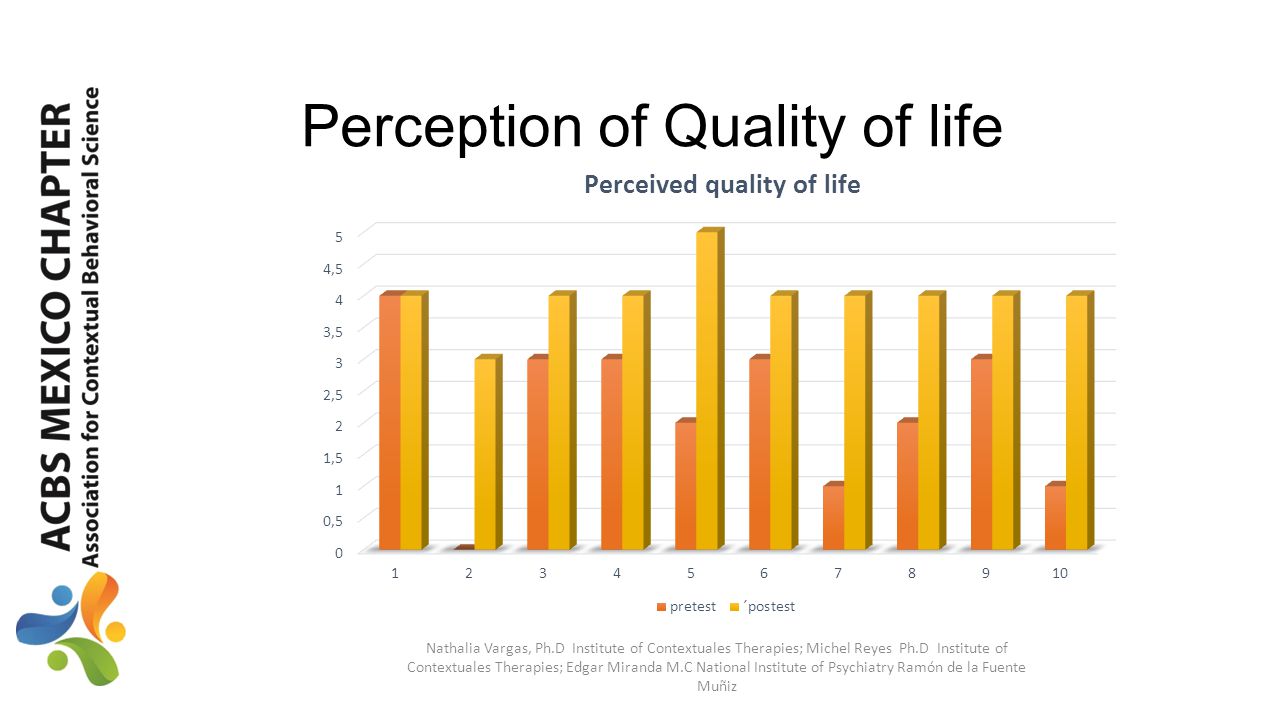 ACBS MEXICO CHAPTER
Association for Contextual Behavioral Science

Perception of Quality of life

Perceived quality of life

5
4,5
4
3,5
3
2,5
2
1,5
1
0,5
0

1 2 3 4 5 6 7 8 9 10

pretest ´postest

Nathalia Vargas, Ph.D Institute of Contextuales Therapies; Michel Reyes Ph.D Institute of Contextuales Therapies; Edgar Miranda M.C National Institute of Psychiatry Ramón de la Fuente Muñiz